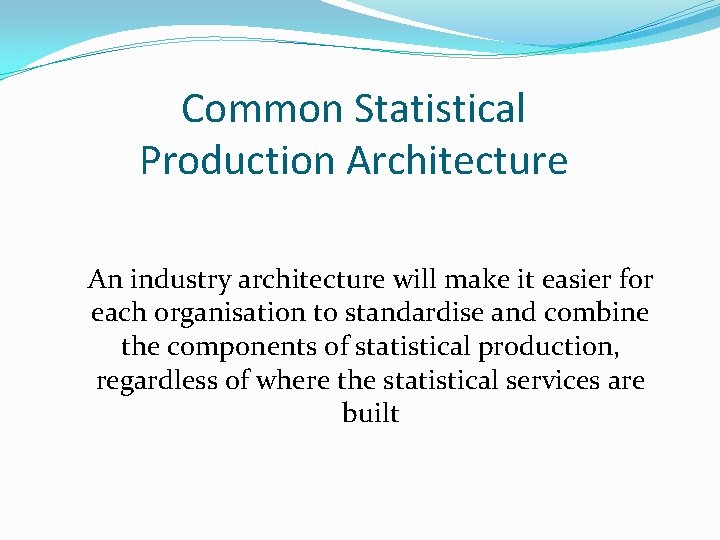 Common Statistical Production Architecture

An industry architecture will make it easier for each organisation to standardise and combine the components of statistical production, regardless of where the statistical services are built